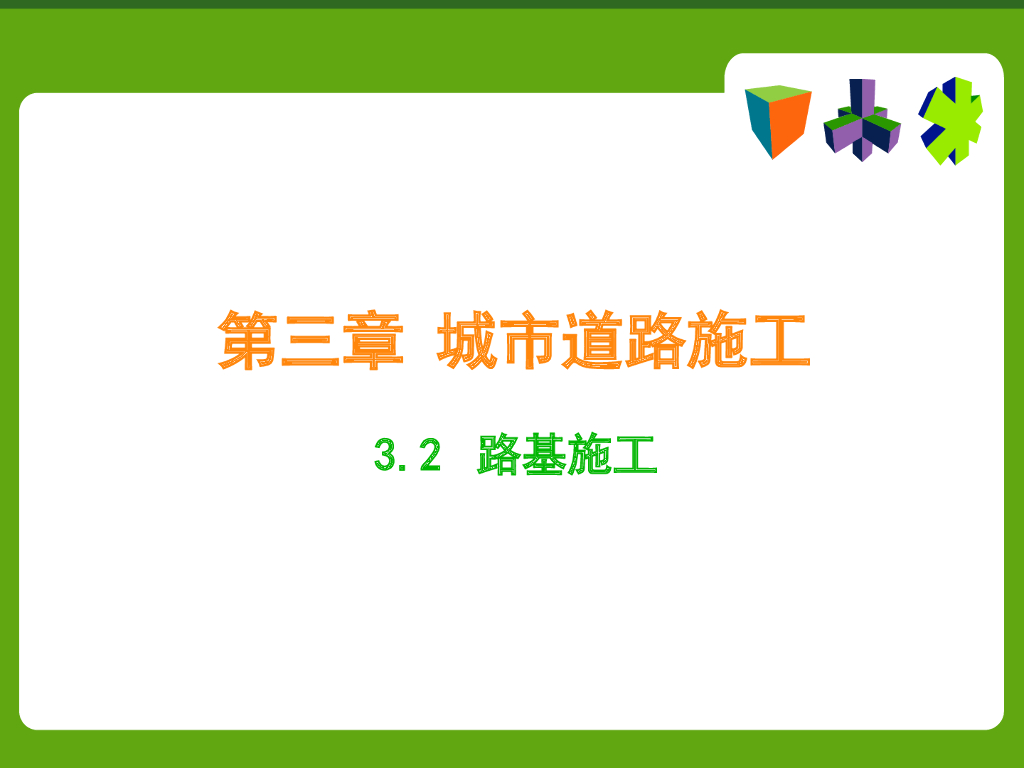 第三章 城市道路施工

3.2 路基施工